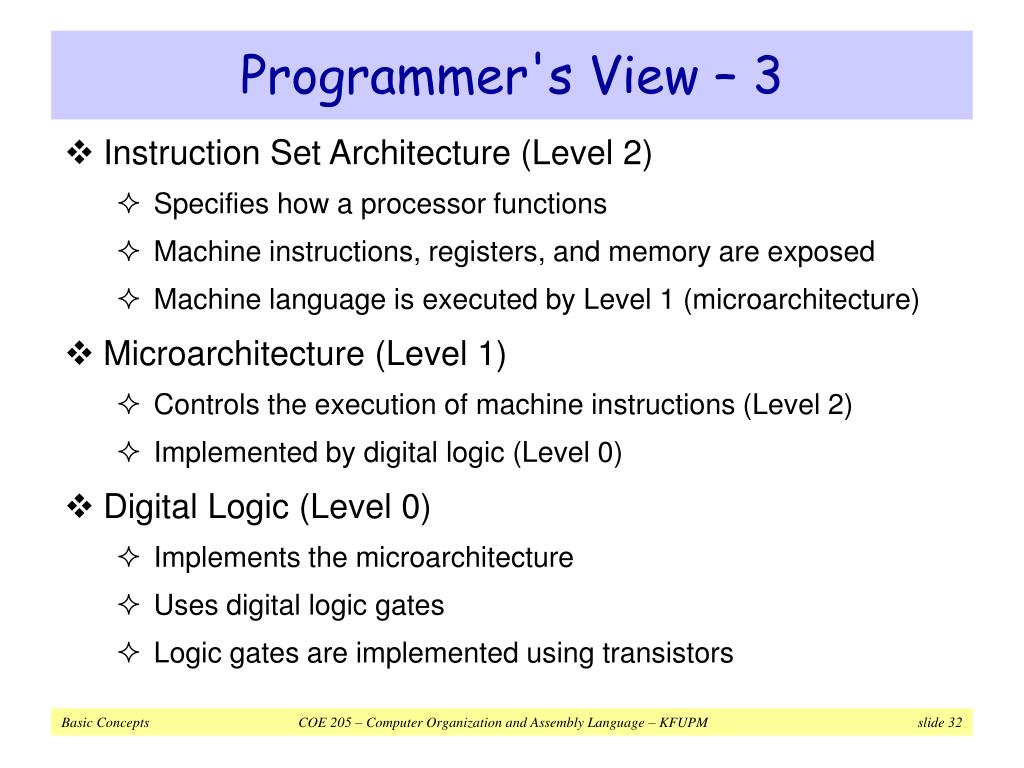 Programmer's View – 3

❖ Instruction Set Architecture (Level 2)

✧ Specifies how a processor functions

✧ Machine instructions, registers, and memory are exposed

✧ Machine language is executed by Level 1 (microarchitecture)

❖ Microarchitecture (Level 1)

✧ Controls the execution of machine instructions (Level 2)

✧ Implemented by digital logic (Level 0)

❖ Digital Logic (Level 0)

✧ Implements the microarchitecture

✧ Uses digital logic gates

✧ Logic gates are implemented using transistors

Basic Concepts

COE 205 – Computer Organization and Assembly Language – KFUPM

slide 32